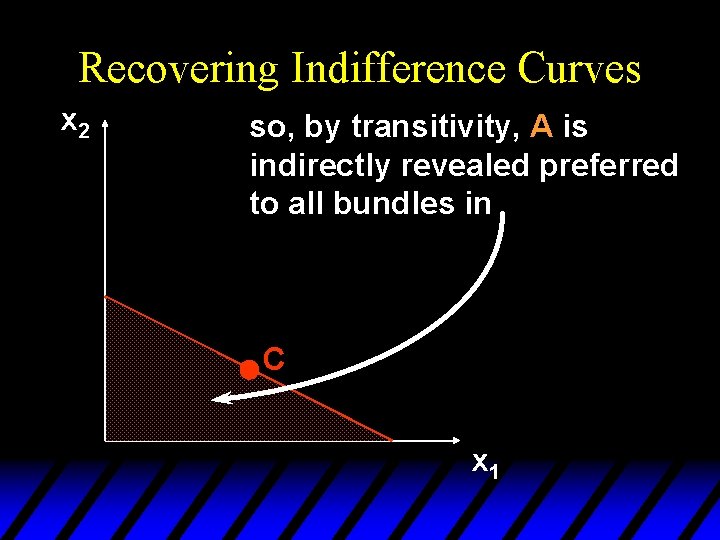 Recovering Indifference Curves

$x_2$

so, by transitivity, A is indirectly revealed preferred to all bundles in

C

$x_1$